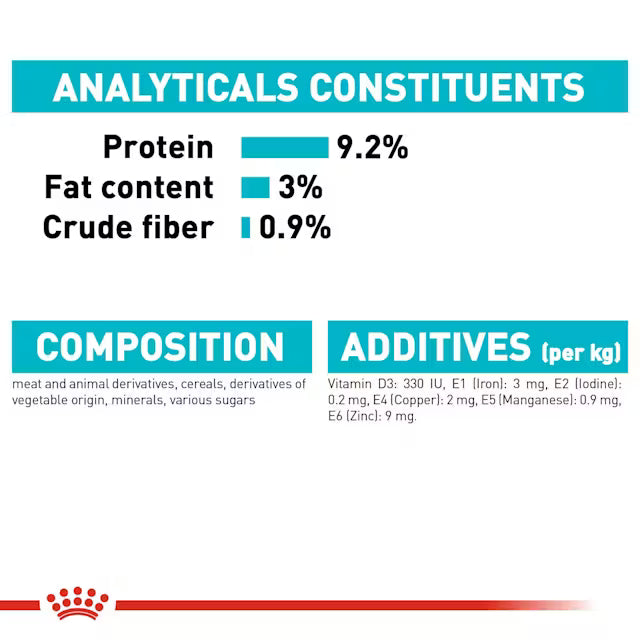 ANALYTICALS CONSTITUENTS

Protein 9.2%
Fat content 3%
Crude fiber 0.9%

COMPOSITION

meat and animal derivatives, cereals, derivatives of vegetable origin, minerals, various sugars

ADDITIVES (per kg)

Vitamin D3: 330 IU, E1 (Iron): 3 mg, E2 (Iodine): 0.2 mg, E4 (Copper): 2 mg, E5 (Manganese): 0.9 mg, E6 (Zinc): 9 mg.